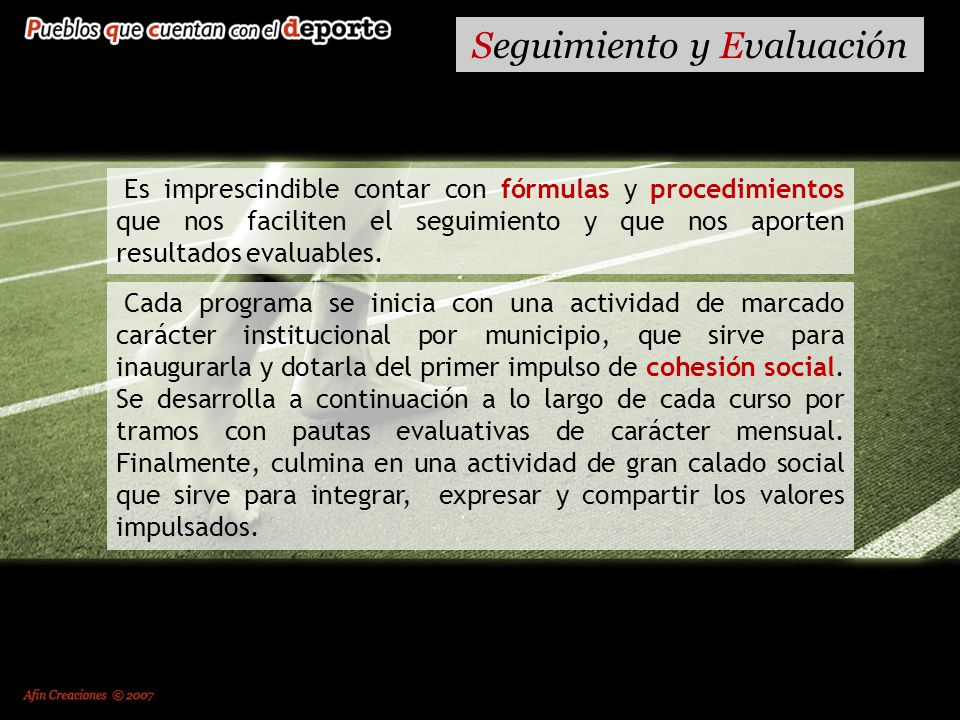 Pueblos que cuentan con el deporte

Seguimiento y Evaluación

Es imprescindible contar con fórmulas y procedimientos que nos faciliten el seguimiento y que nos aporten resultados evaluables.

Cada programa se inicia con una actividad de marcado carácter institucional por municipio, que sirve para inaugurarla y dotarla del primer impulso de cohesión social. Se desarrolla a continuación a lo largo de cada curso por tramos con pautas evaluativas de carácter mensual. Finalmente, culmina en una actividad de gran calado social que sirve para integrar, expresar y compartir los valores impulsados.

Afin Creaciones © 2007